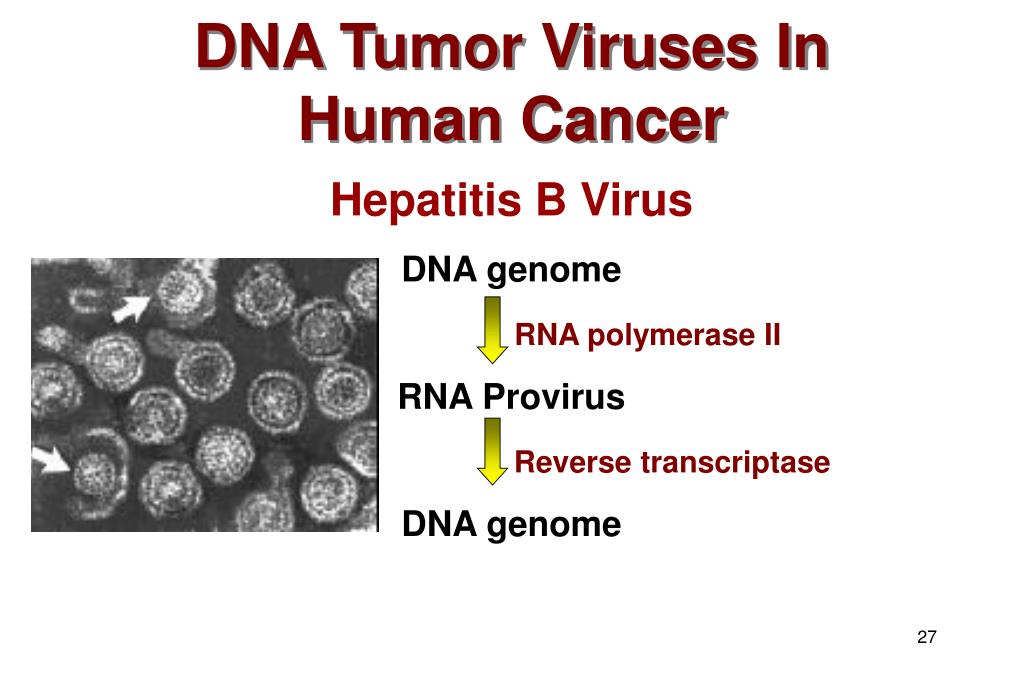 DNA Tumor Viruses In Human Cancer

Hepatitis B Virus

DNA genome

RNA polymerase II

RNA Provirus

Reverse transcriptase

DNA genome

27